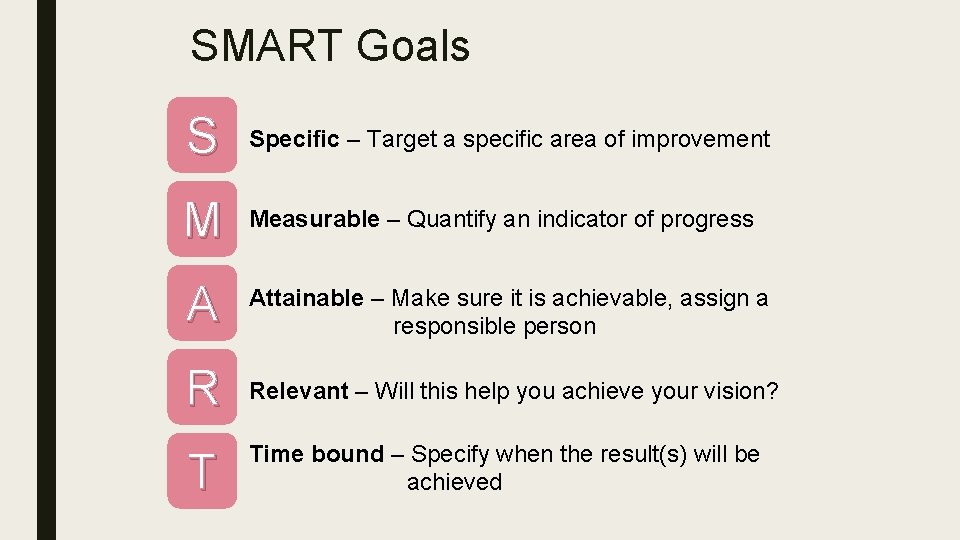 SMART Goals

S

Specific – Target a specific area of improvement

M

Measurable – Quantify an indicator of progress

A

Attainable – Make sure it is achievable, assign a responsible person

R

Relevant – Will this help you achieve your vision?

T

Time bound – Specify when the result(s) will be achieved